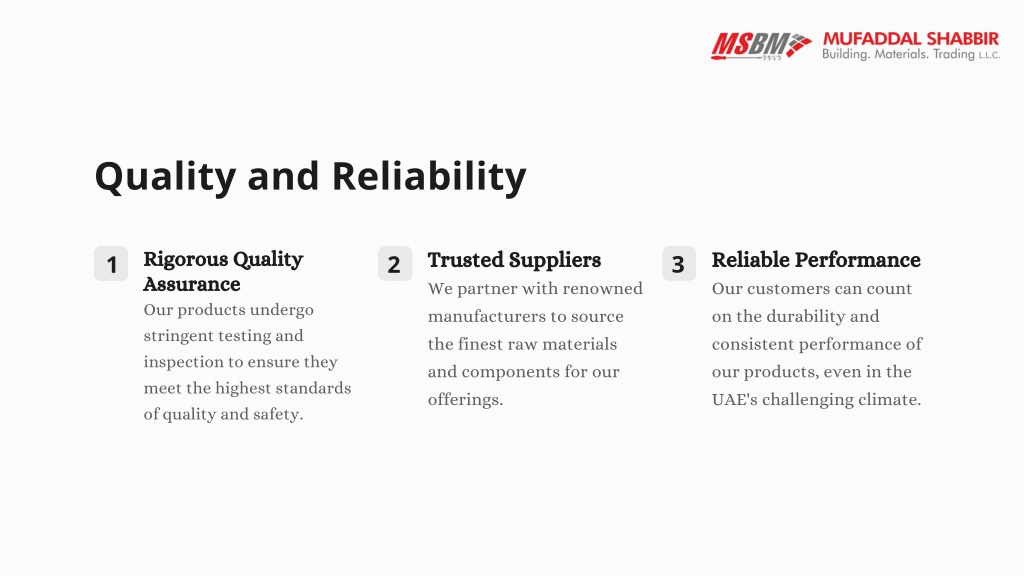 MSBM MUFADDAL SHABBIR
Building. Materials. Trading L.L.C.

Quality and Reliability

1
Rigorous Quality Assurance
Our products undergo stringent testing and inspection to ensure they meet the highest standards of quality and safety.

2
Trusted Suppliers
We partner with renowned manufacturers to source the finest raw materials and components for our offerings.

3
Reliable Performance
Our customers can count on the durability and consistent performance of our products, even in the UAE's challenging climate.